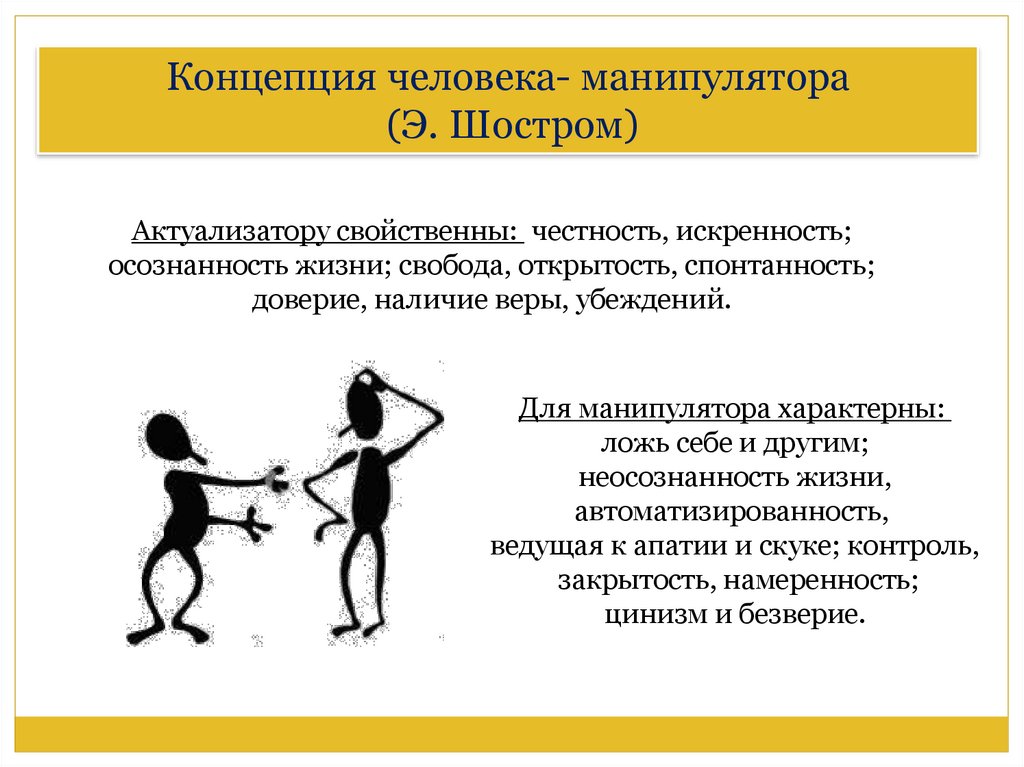 Концепция человека- манипулятора
(Э. Шостром)

Актуализатору свойственны: честность, искренность; осознанность жизни; свобода, открытость, спонтанность; доверие, наличие веры, убеждений.

Для манипулятора характерны:
ложь себе и другим;
неосознанность жизни,
автоматизированность,
ведущая к апатии и скуке; контроль,
закрытость, намеренность;
цинизм и безверие.